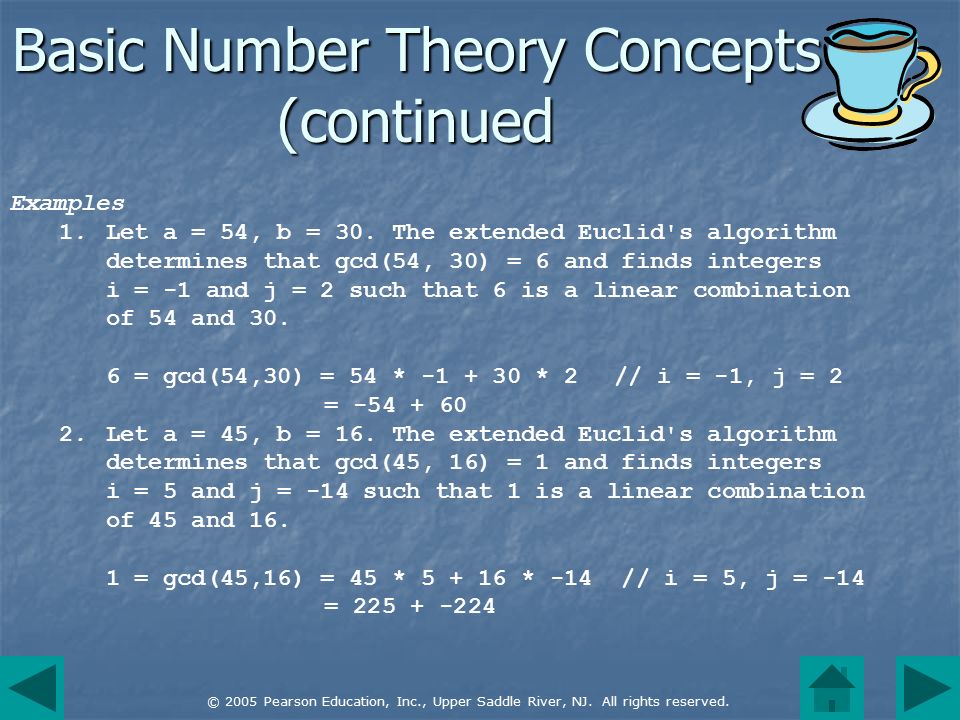 Basic Number Theory Concepts (continued

Examples

1. Let a = 54, b = 30. The extended Euclid's algorithm determines that gcd(54, 30) = 6 and finds integers i = -1 and j = 2 such that 6 is a linear combination of 54 and 30.

6 = gcd(54,30) = 54 * -1 + 30 * 2 // i = -1, j = 2
= -54 + 60

2. Let a = 45, b = 16. The extended Euclid's algorithm determines that gcd(45, 16) = 1 and finds integers i = 5 and j = -14 such that 1 is a linear combination of 45 and 16.

1 = gcd(45,16) = 45 * 5 + 16 * -14 // i = 5, j = -14
= 225 + -224

© 2005 Pearson Education, Inc., Upper Saddle River, NJ. All rights reserved.